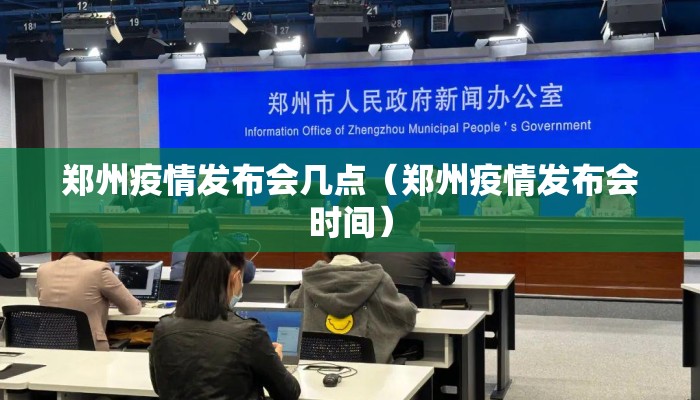 12
18
19
20
21
27
28

郑州市人民政府新闻办公室
Information Office of Zhengzhou Municipal People ' s Government

郑州疫情发布会几点（郑州疫情发布会时间）